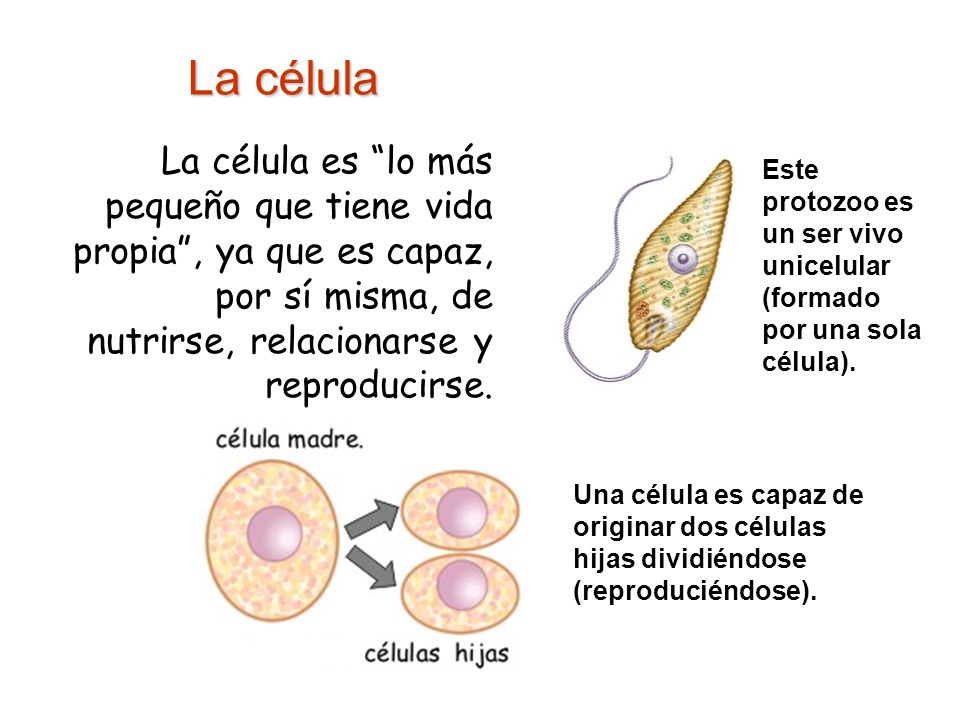 La célula

La célula es “lo más pequeño que tiene vida propia”, ya que es capaz, por sí misma, de nutrirse, relacionarse y reproducirse.

Este protozoo es un ser vivo unicelular (formado por una sola célula).

célula madre.

células hijas

Una célula es capaz de originar dos células hijas dividiéndose (reproduciéndose).